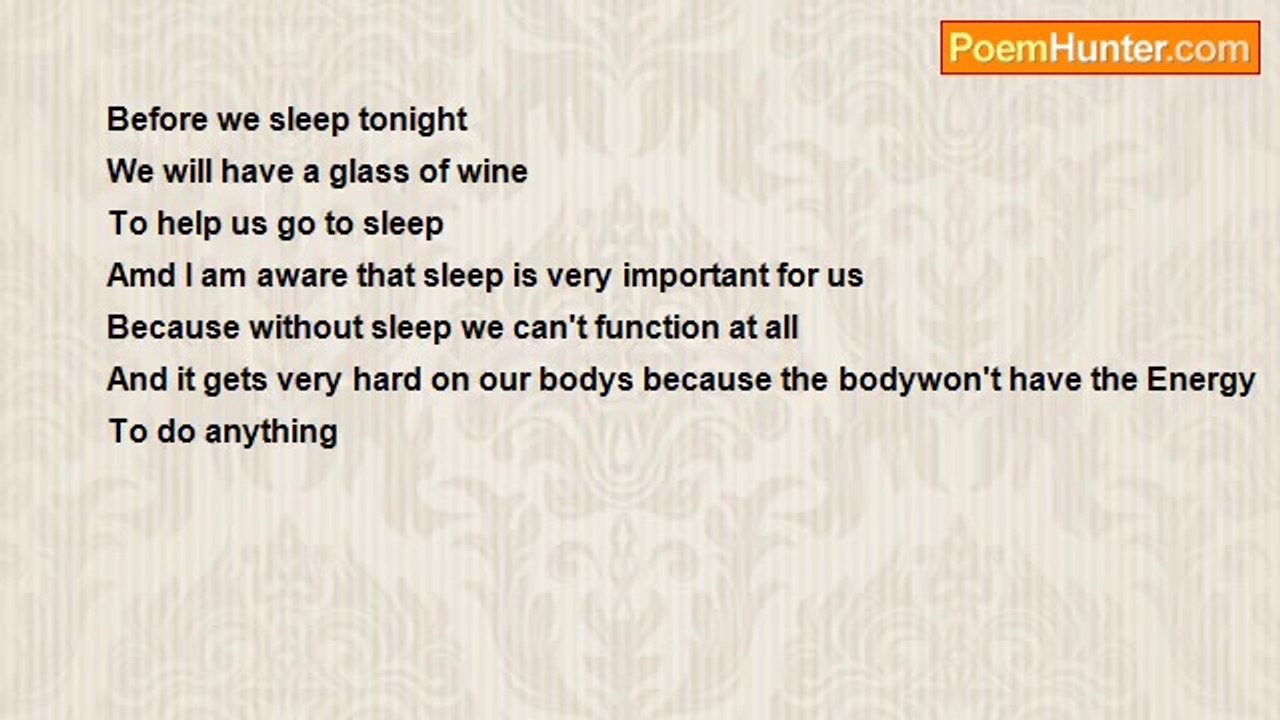 PoemHunter.com

Before we sleep tonight
We will have a glass of wine
To help us go to sleep
Amd I am aware that sleep is very important for us
Because without sleep we can't function at all
And it gets very hard on our bodys because the bodywon't have the Energy
To do anything